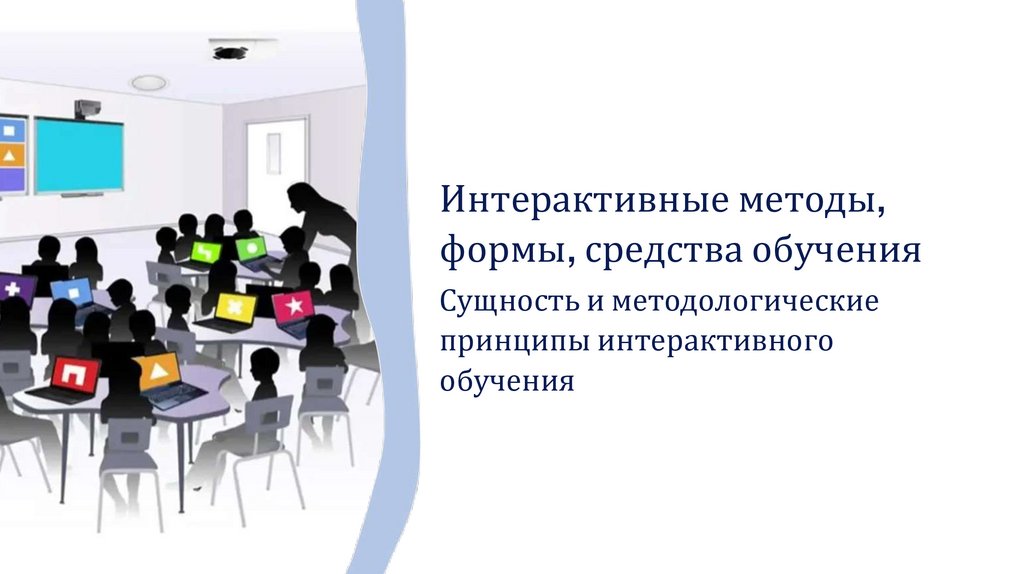 Интерактивные методы, формы, средства обучения

Сущность и методологические принципы интерактивного обучения